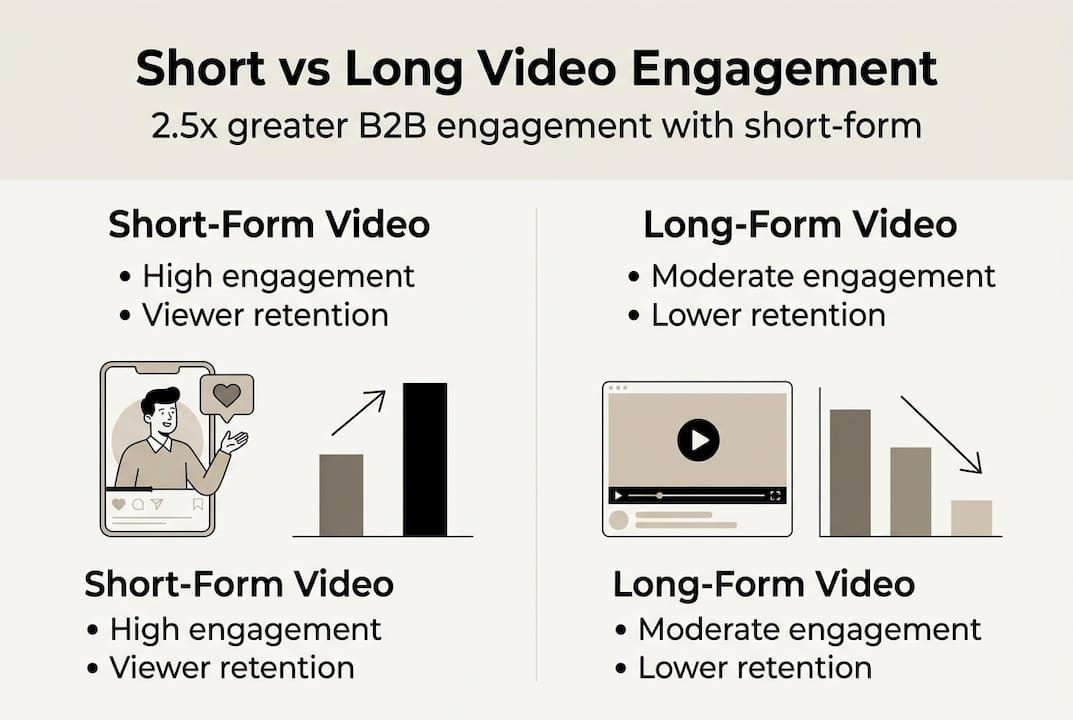 Short vs Long Video Engagement
2.5x greater B2B engagement with short-form

Short-Form Video
• High engagement
• Viewer retention

Short-Form Video
• High engagement
• Viewer retention

Long-Form Video
• Moderate engagement
• Lower retention

Long-Form Video
• Moderate engagement
• Lower retention